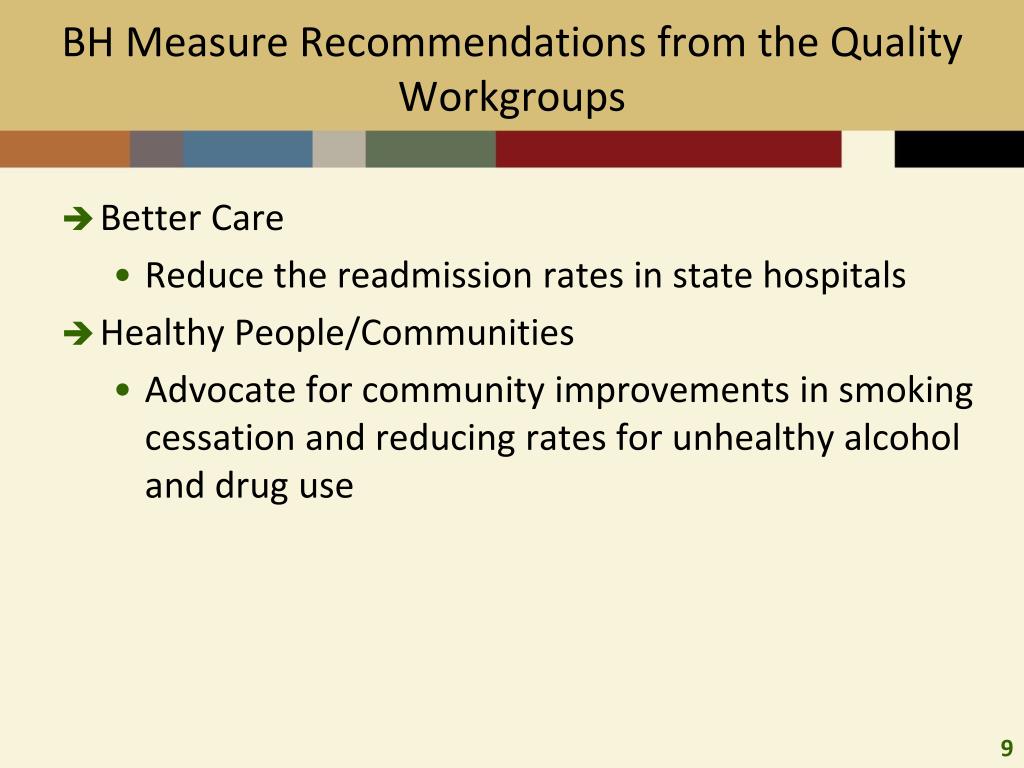 BH Measure Recommendations from the Quality Workgroups

➔ Better Care
• Reduce the readmission rates in state hospitals

➔ Healthy People/Communities
• Advocate for community improvements in smoking cessation and reducing rates for unhealthy alcohol and drug use

9